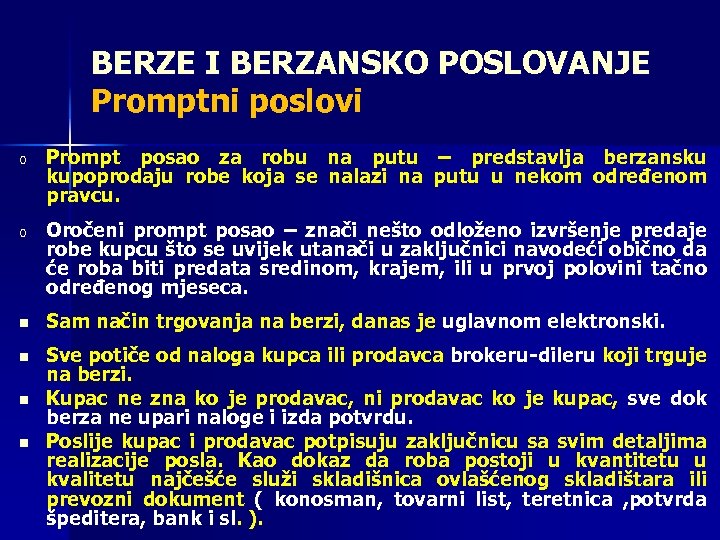 BERZE I BERZANSKO POSLOVANJE
Promptni poslovi

o Prompt posao za robu na putu – predstavlja berzansku kupoprodaju robe koja se nalazi na putu u nekom određenom pravcu.

o Oročeni prompt posao – znači nešto odloženo izvršenje predaje robe kupcu što se uvijek utanači u zaključnici navodeći obično da će roba biti predata sredinom, krajem, ili u prvoj polovini tačno određenog mjeseca.

▪ Sam način trgovanja na berzi, danas je uglavnom elektronski.

▪ Sve potiče od naloga kupca ili prodavca brokeru-dileru koji trguje na berzi.

▪ Kupac ne zna ko je prodavac, ni prodavac ko je kupac, sve dok berza ne upari naloge i izda potvrdu.

▪ Poslije kupac i prodavac potpisuju zaključnicu sa svim detaljima realizacije posla. Kao dokaz da roba postoji u kvantitetu u kvalitetu najčešće služi skladišnica ovlašćenog skladištara ili prevozni dokument ( konosman, tovarni list, teretnica ,potvrda špeditera, bank i sl. ).